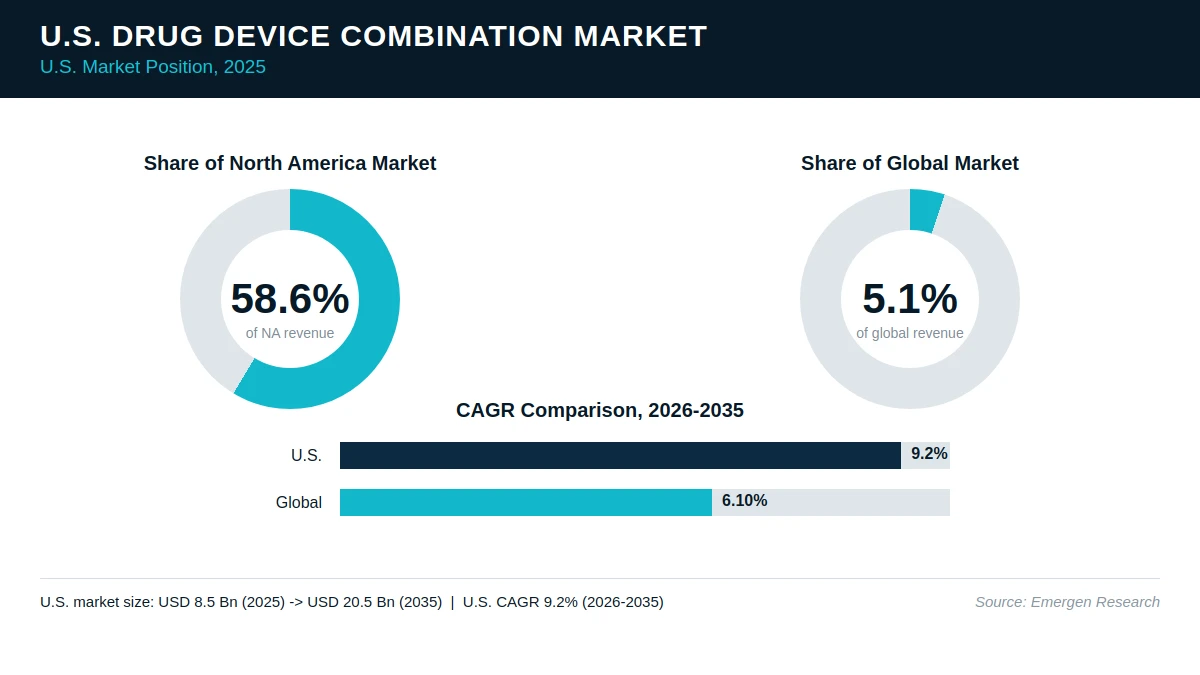 U.S. DRUG DEVICE COMBINATION MARKET
U.S. Market Position, 2025

Share of North America Market
58.6%
of NA revenue

Share of Global Market
5.1%
of global revenue

CAGR Comparison, 2026-2035

U.S. 9.2%
Global 6.10%

U.S. market size: USD 8.5 Bn (2025) -> USD 20.5 Bn (2035) | U.S. CAGR 9.2% (2026-2035)

Source: Emergen Research